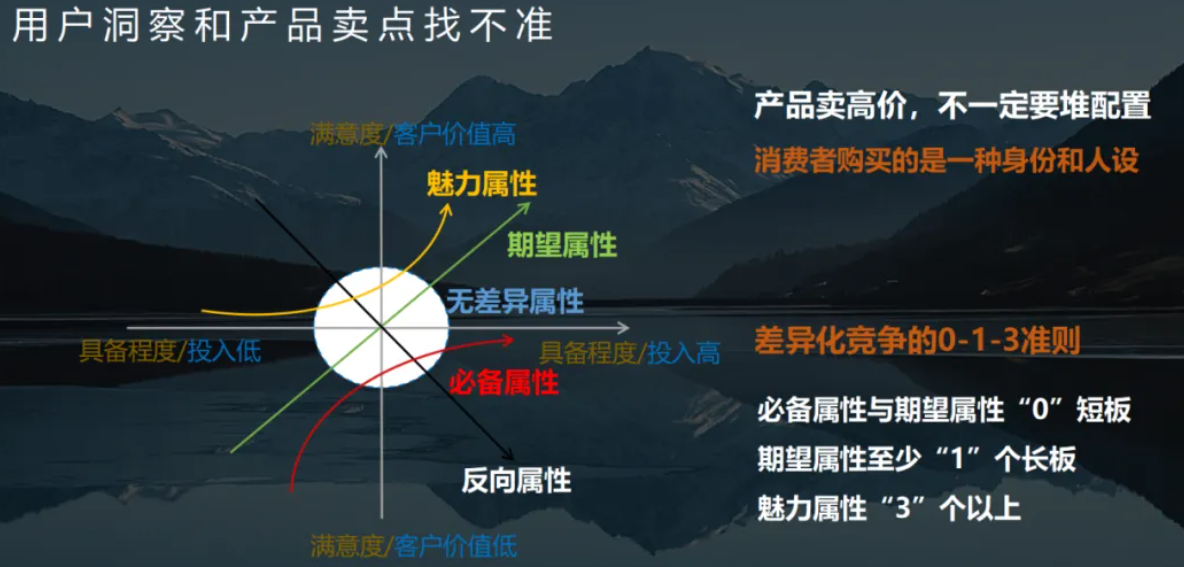 用户洞察和产品卖点找不准

满意度/客户价值高

魅力属性

期望属性

无差异属性

具备程度/投入低

具备程度/投入高

必备属性

反向属性

满意度/客户价值低

产品卖高价，不一定要堆配置

消费者购买的是一种身份和人设

差异化竞争的0-1-3准则

必备属性与期望属性“0”短板

期望属性至少“1”个长板

魅力属性“3”个以上